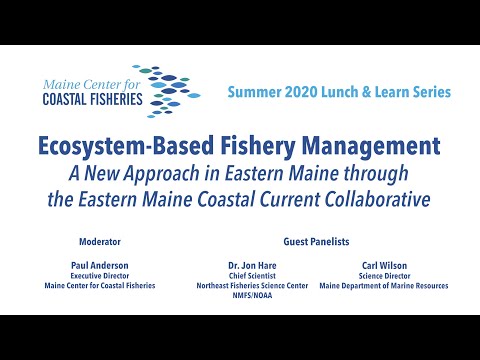 Maine Center for
COASTAL FISHERIES

Summer 2020 Lunch & Learn Series

Ecosystem-Based Fishery Management
A New Approach in Eastern Maine through the Eastern Maine Coastal Current Collaborative

Moderator

Paul Anderson
Executive Director
Maine Center for Coastal Fisheries

Guest Panelists

Dr. Jon Hare
Chief Scientist
Northeast Fisheries Science Center
NMFS/NOAA

Carl Wilson
Science Director
Maine Department of Marine Resources